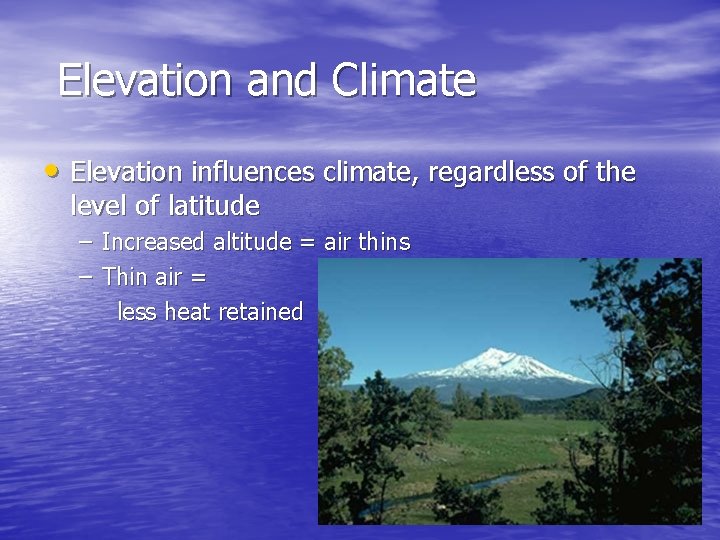 Elevation and Climate

• Elevation influences climate, regardless of the level of latitude
– Increased altitude = air thins
– Thin air = less heat retained